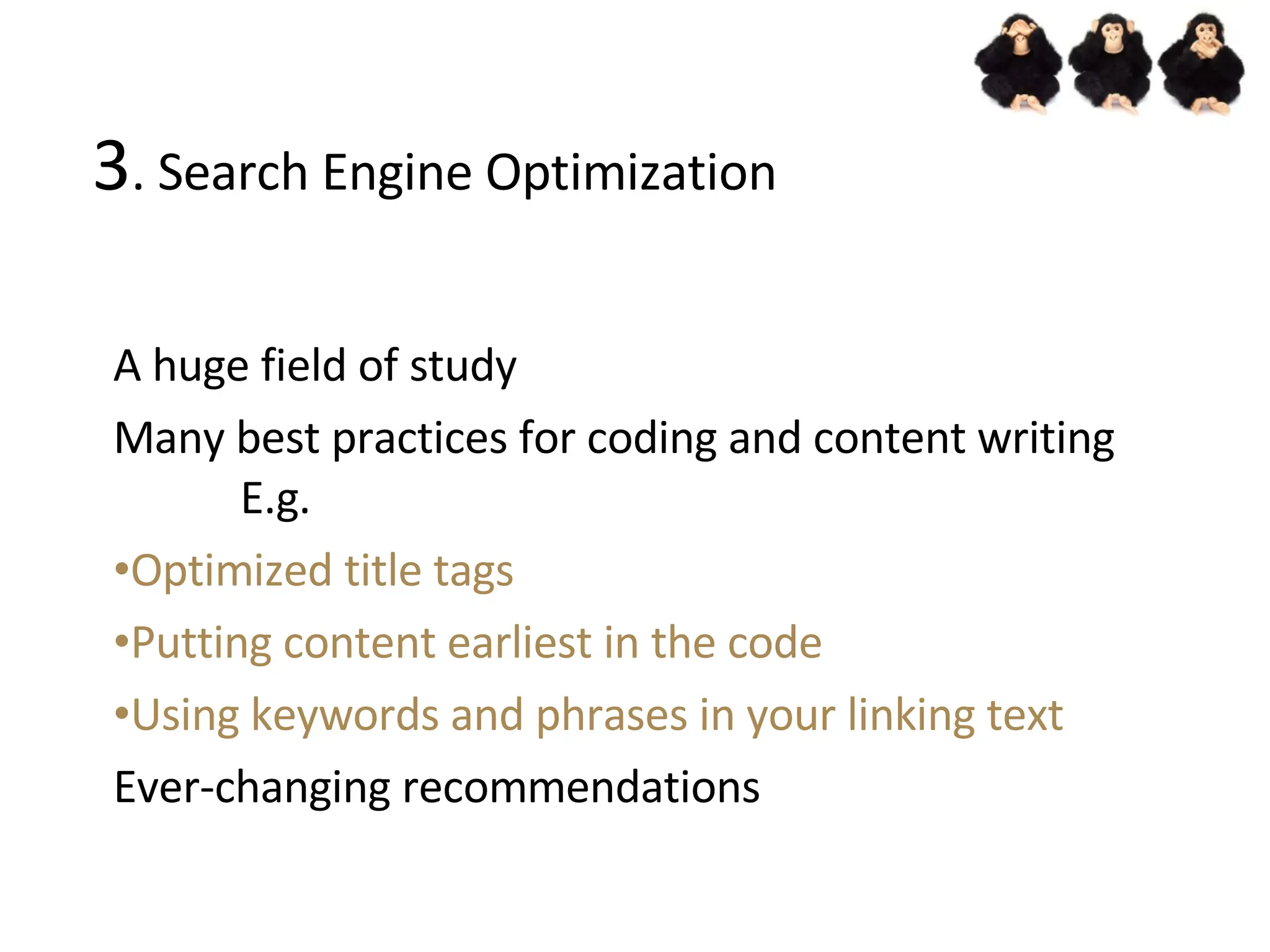 3. Search Engine Optimization

A huge field of study

Many best practices for coding and content writing

E.g.

•Optimized title tags

•Putting content earliest in the code

•Using keywords and phrases in your linking text

Ever-changing recommendations